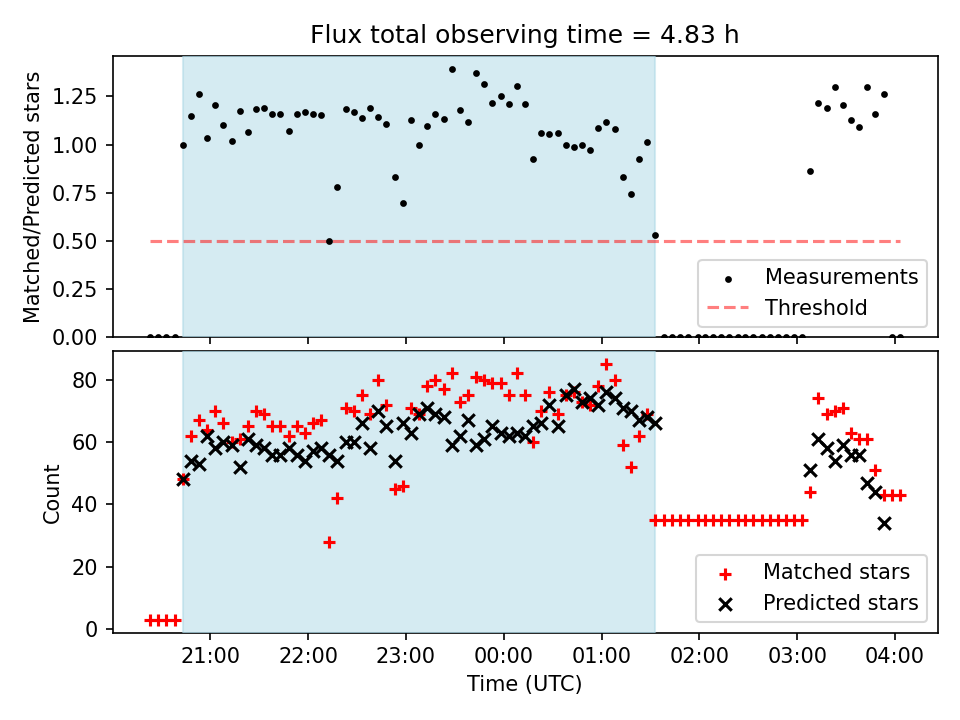 Flux total observing time = 4.83 h

Matched/Predicted stars

1.25
1.00
0.75
0.50
0.25
0.00

Measurements
Threshold

Count

80
60
40
20
0

Matched stars
Predicted stars

21:00
22:00
23:00
00:00
01:00
02:00
03:00
04:00

Time (UTC)